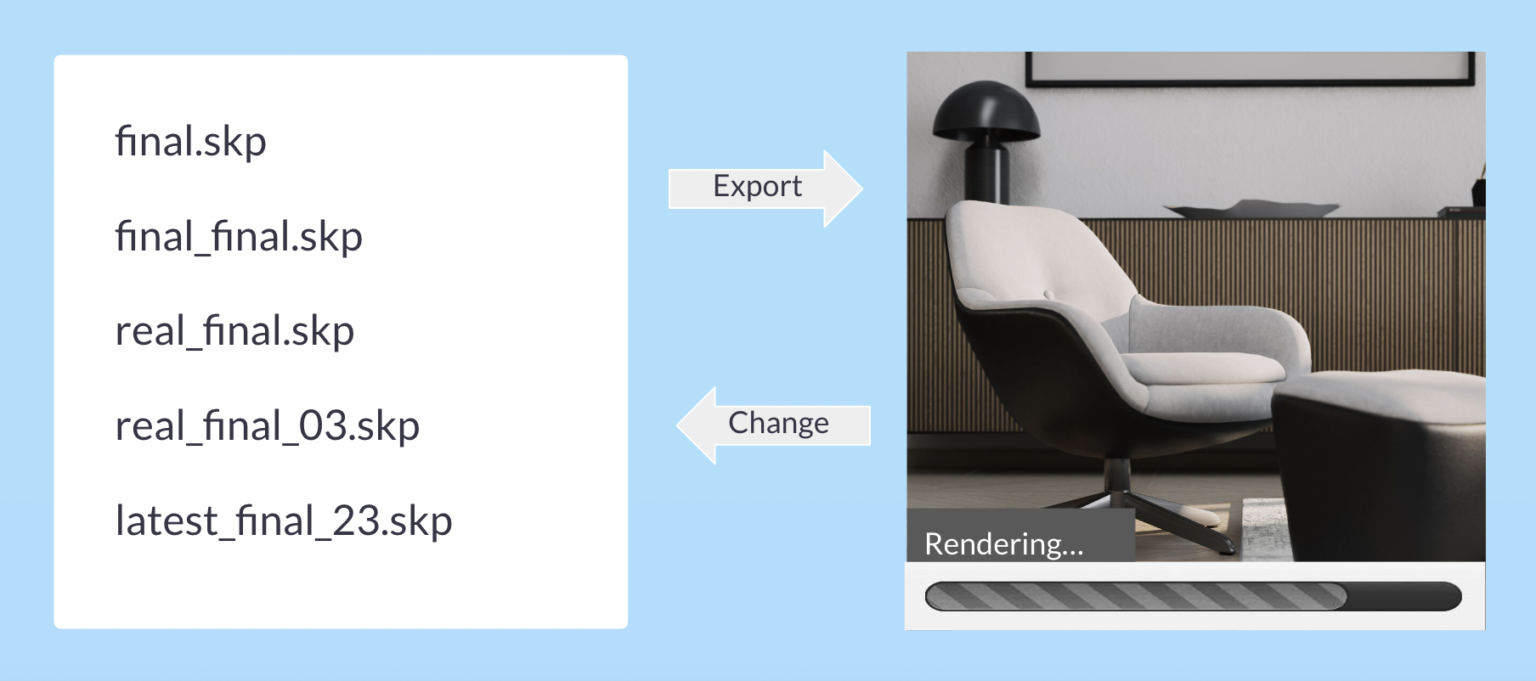 final.skp

final_final.skp

real_final.skp

real_final_03.skp

latest_final_23.skp

Export

Change

Rendering...